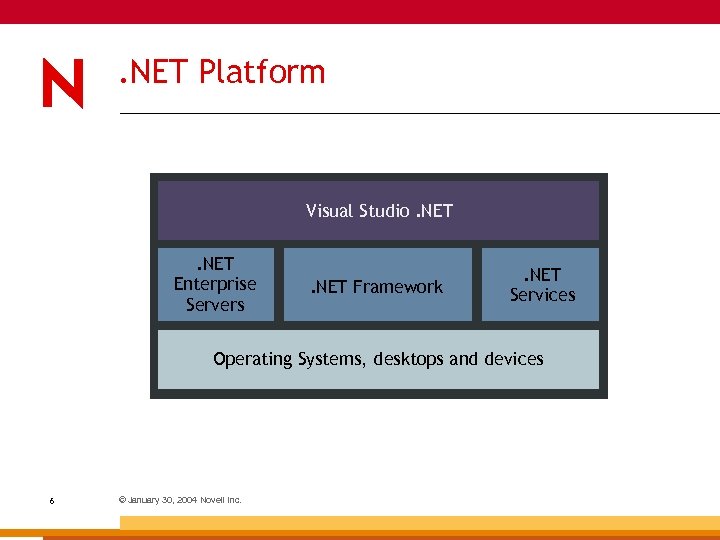 N

.NET Platform

Visual Studio .NET

.NET Enterprise Servers

.NET Framework

.NET Services

Operating Systems, desktops and devices

6

© January 30, 2004 Novell Inc.